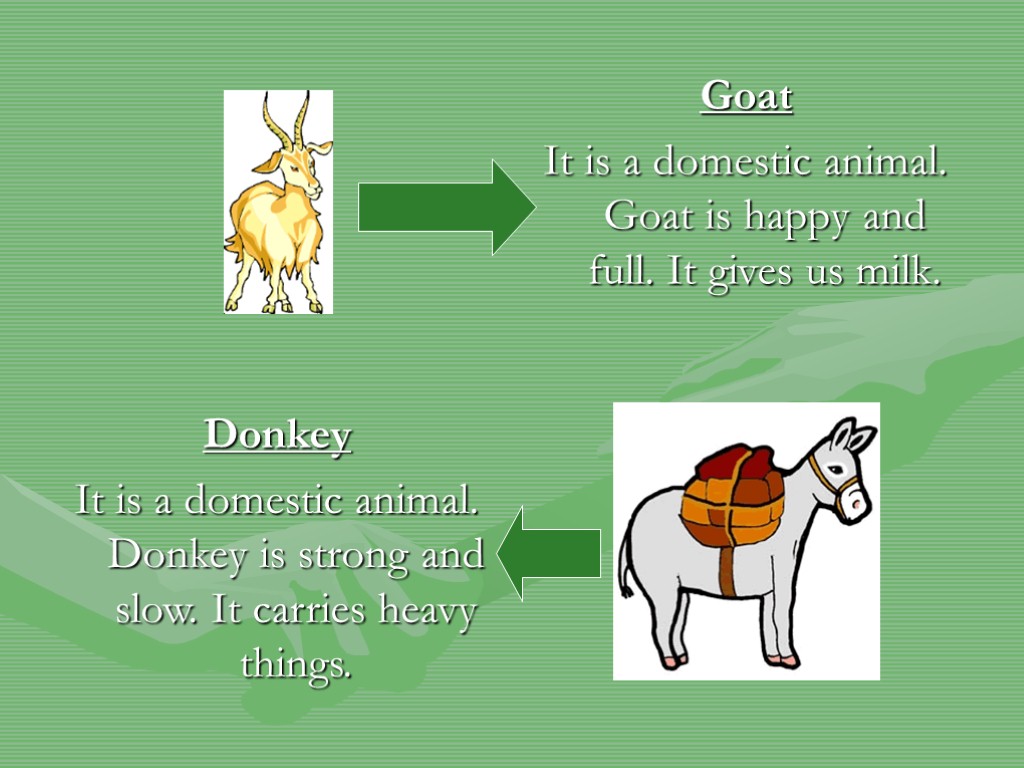 Goat

It is a domestic animal. Goat is happy and full. It gives us milk.

Donkey

It is a domestic animal. Donkey is strong and slow. It carries heavy things.